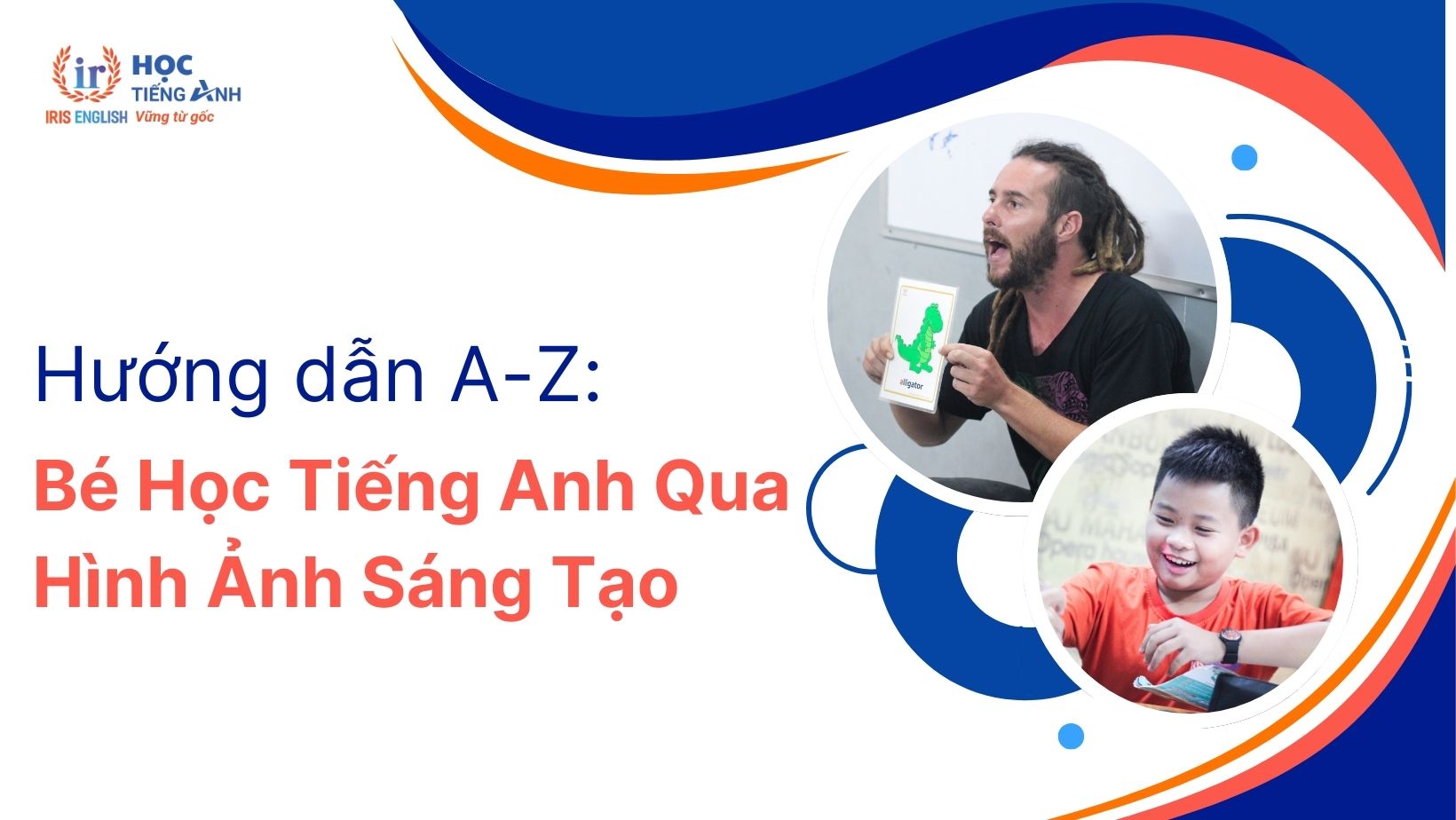 ir HỌC TIẾNG ANH
IRIS ENGLISH Vững từ gốc

Hướng dẫn A-Z:
Bé Học Tiếng Anh Qua Hình Ảnh Sáng Tạo

alligator